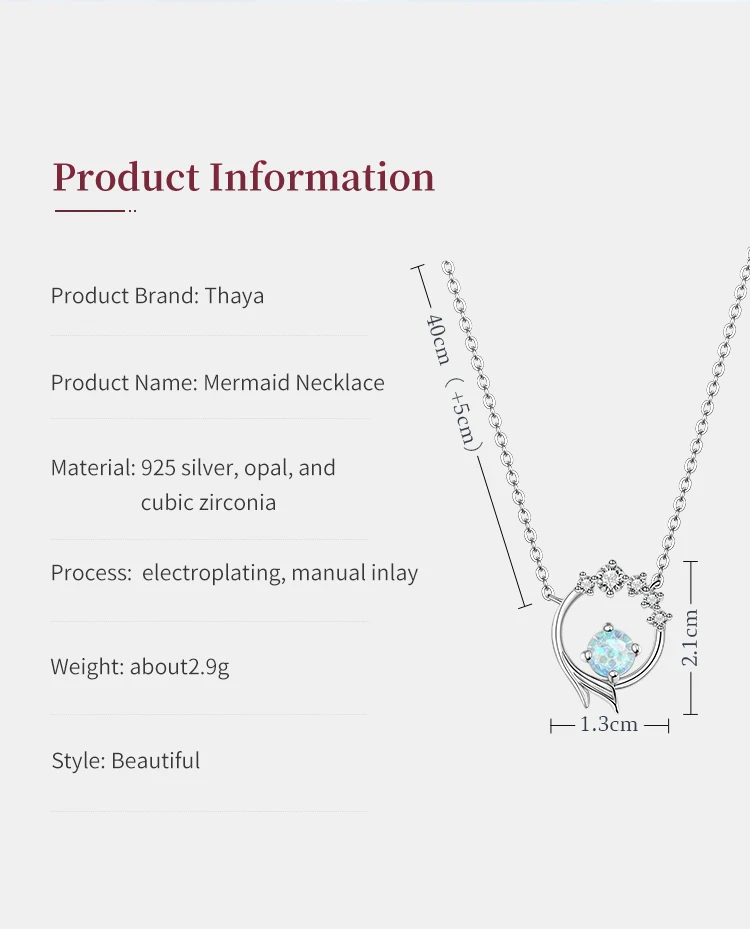 Product Information

Product Brand: Thaya

Product Name: Mermaid Necklace

Material: 925 silver, opal, and cubic zirconia

Process: electroplating, manual inlay

Weight: about2.9g

Style: Beautiful

40cm（+5cm）

2.1cm

1.3cm